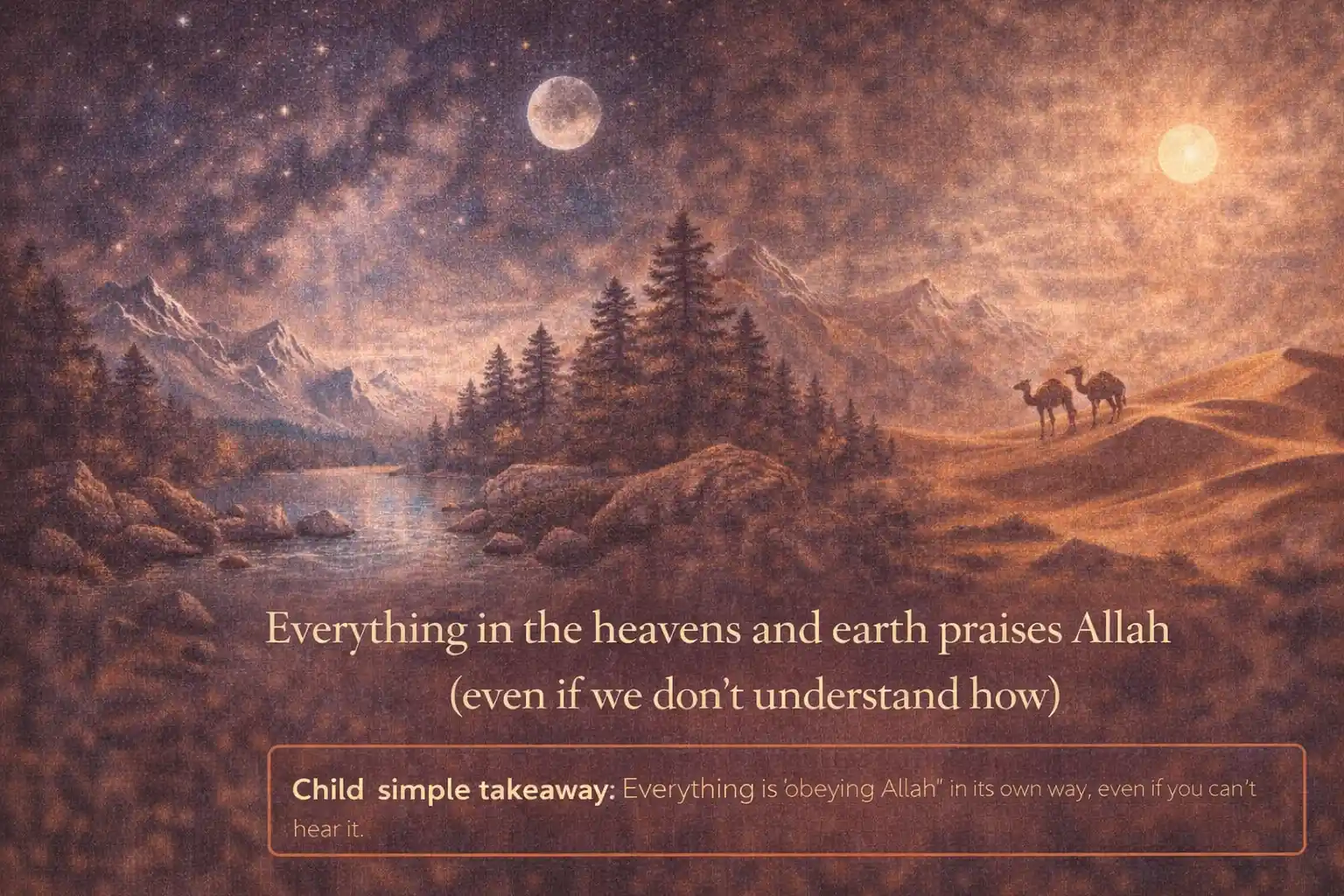 Everything in the heavens and earth praises Allah
(even if we don't understand how)

Child simple takeaway: Everything is 'obeying Allah" in its own way, even if you can't hear it.